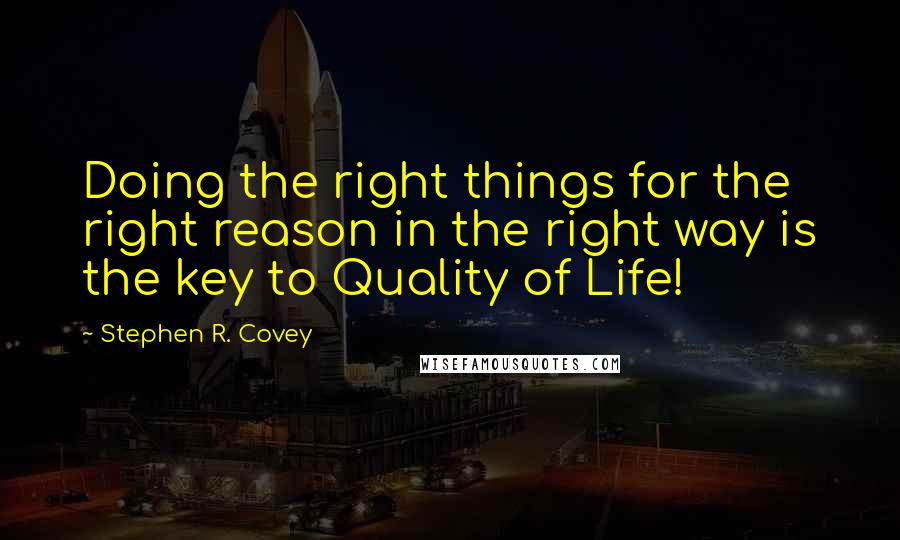 Doing the right things for the right reason in the right way is the key to Quality of Life!

~ Stephen R. Covey

WISEFAMOUSQUOTES.COM